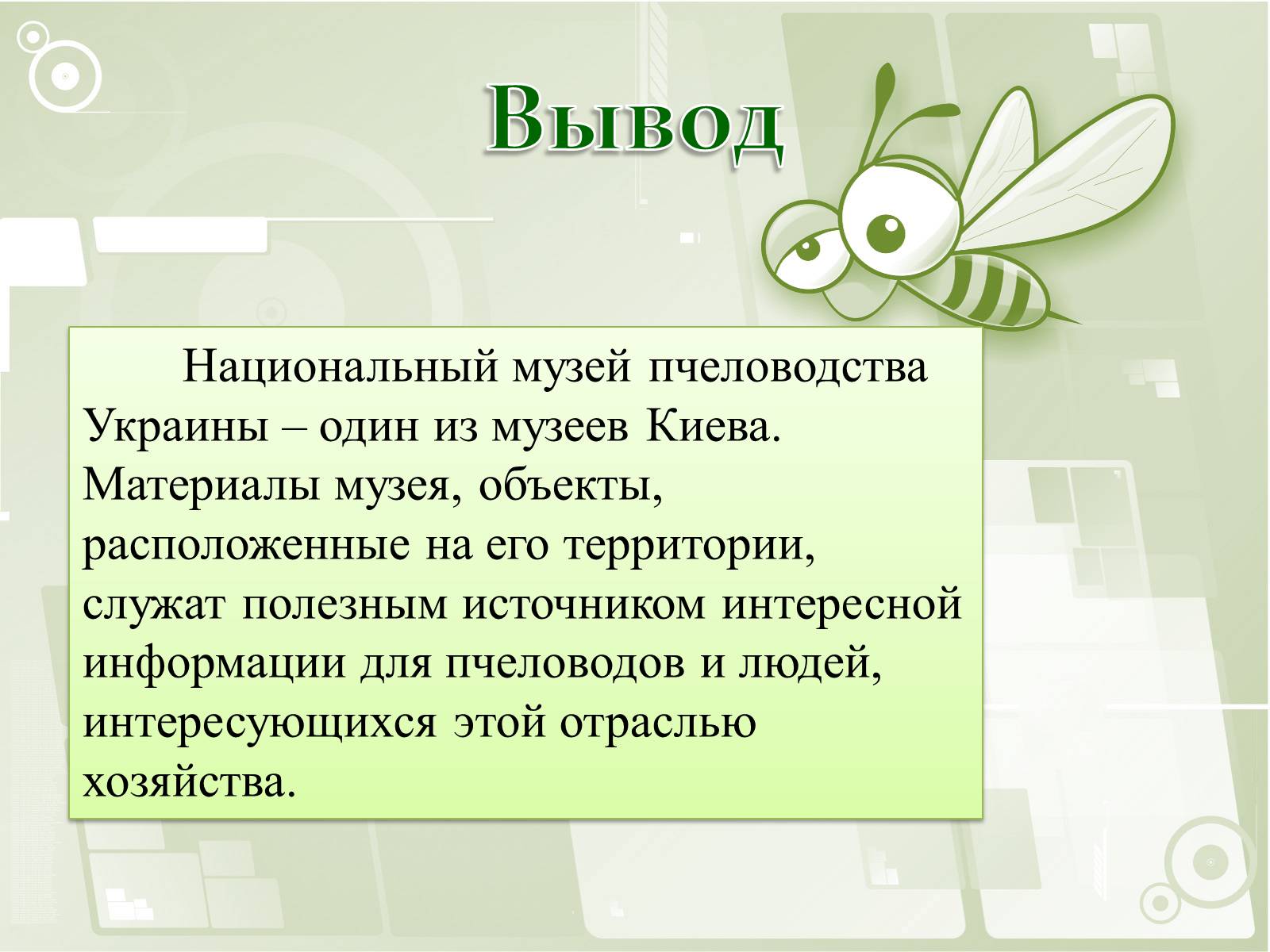 Вывод

Национальный музей пчеловодства Украины – один из музеев Киева. Материалы музея, объекты, расположенные на его территории, служат полезным источником интересной информации для пчеловодов и людей, интересующихся этой отраслью хозяйства.